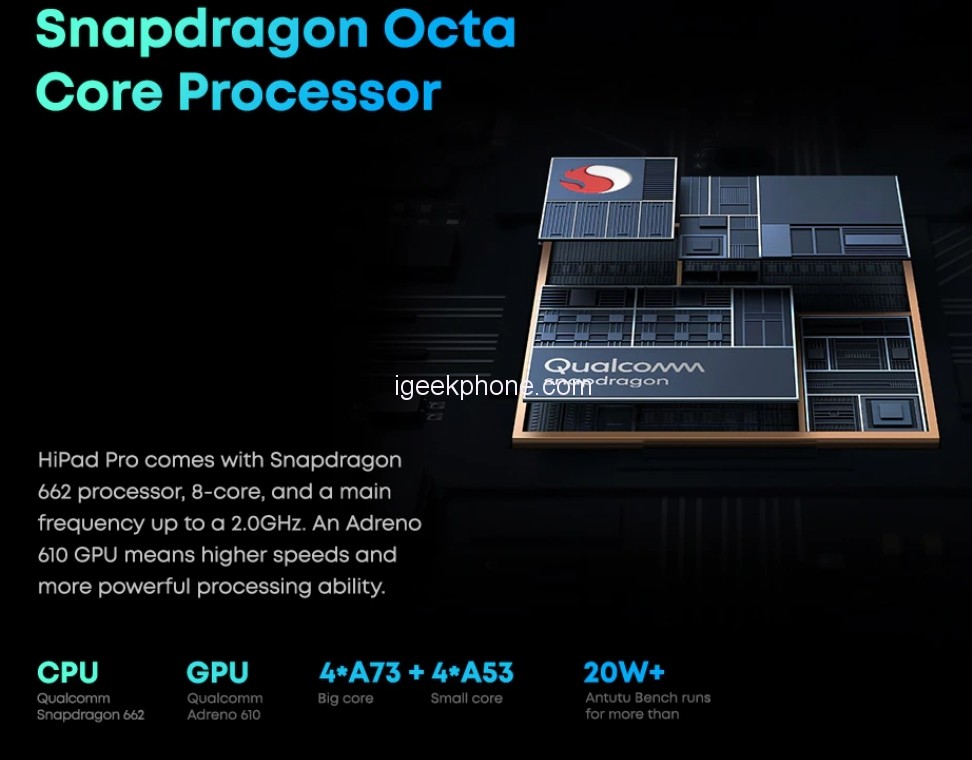 Snapdragon Octa Core Processor

Qualcomm snapdragon

igeekphone.com

HiPad Pro comes with Snapdragon 662 processor, 8-core, and a main frequency up to a 2.0GHz. An Adreno 610 GPU means higher speeds and more powerful processing ability.

CPU
Qualcomm Snapdragon 662

GPU
Qualcomm Adreno 610

4*A73 + 4*A53
Big core
Small core

20W+
Antutu Bench runs for more than